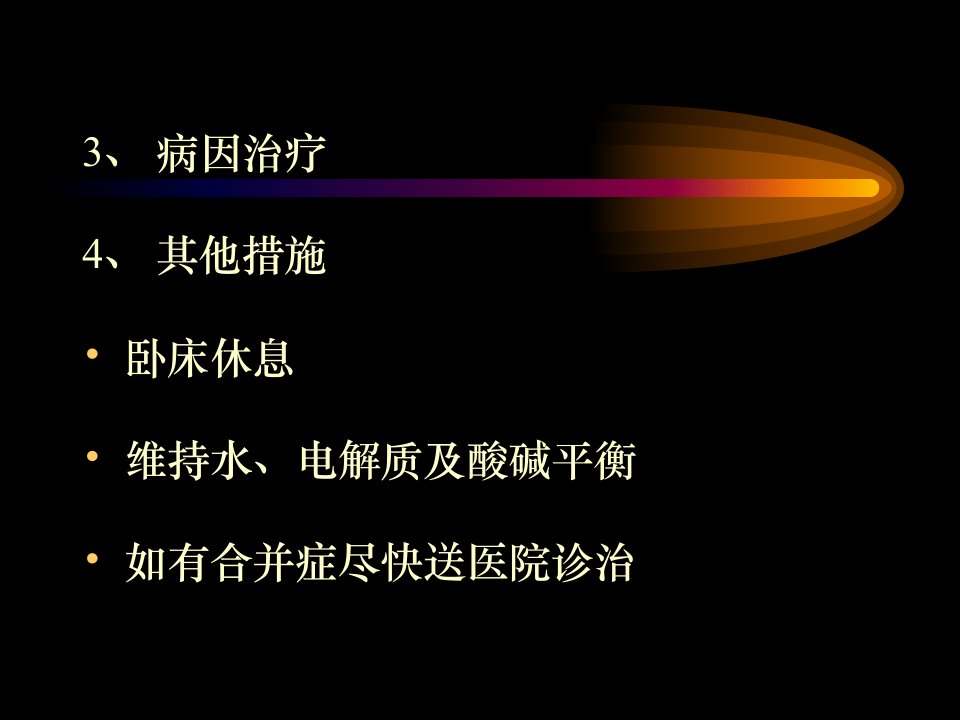 3、 病因治疗

4、 其他措施

• 卧床休息

• 维持水、电解质及酸碱平衡

• 如有合并症尽快送医院诊治